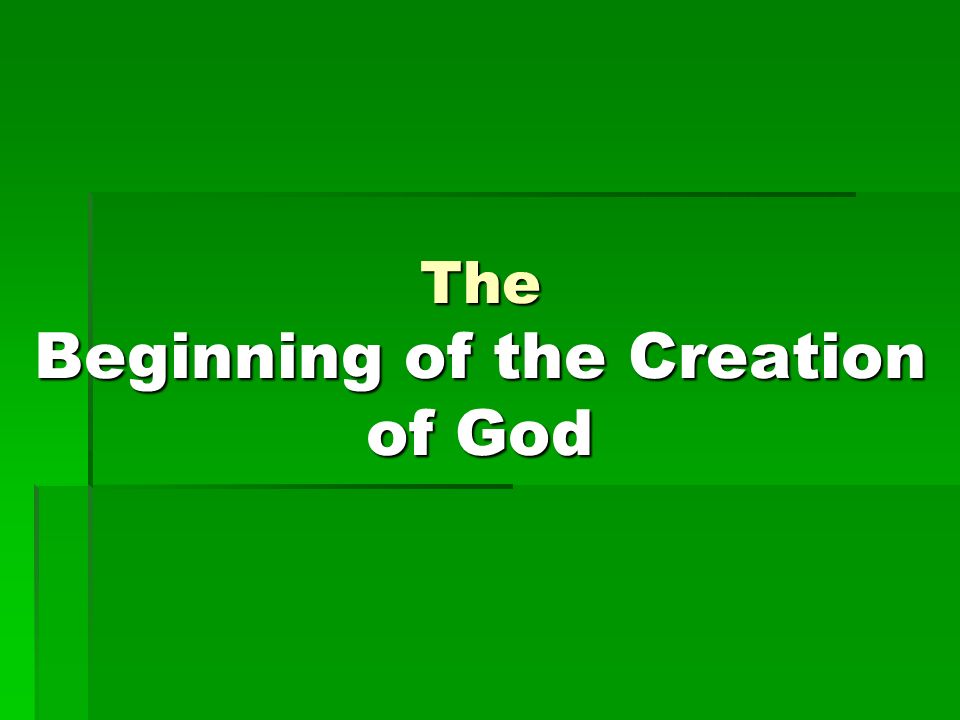 The
Beginning of the Creation of God